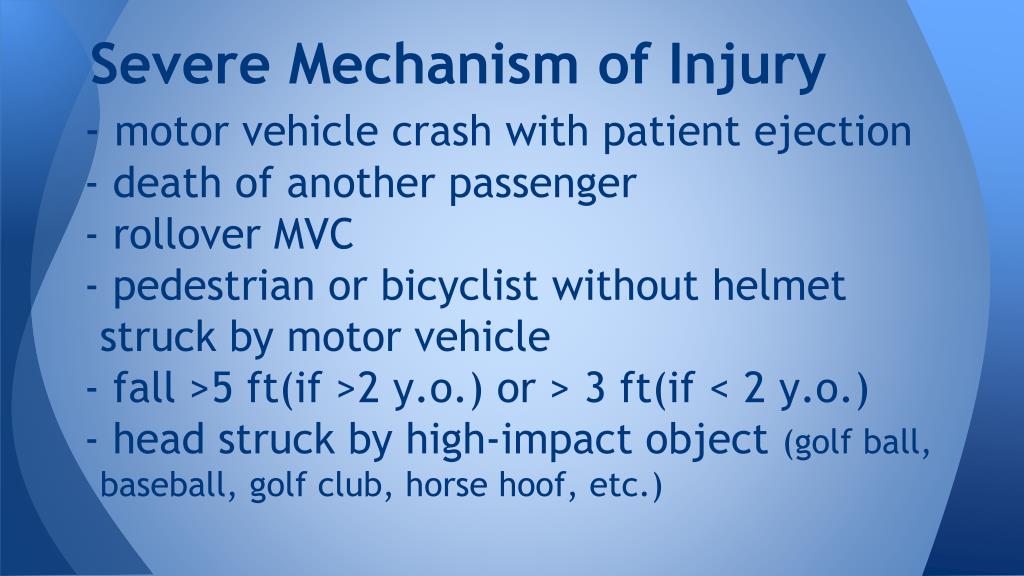 Severe Mechanism of Injury

- motor vehicle crash with patient ejection
- death of another passenger
- rollover MVC
- pedestrian or bicyclist without helmet struck by motor vehicle
- fall >5 ft(if >2 y.o.) or > 3 ft(if < 2 y.o.)
- head struck by high-impact object (golf ball, baseball, golf club, horse hoof, etc.)